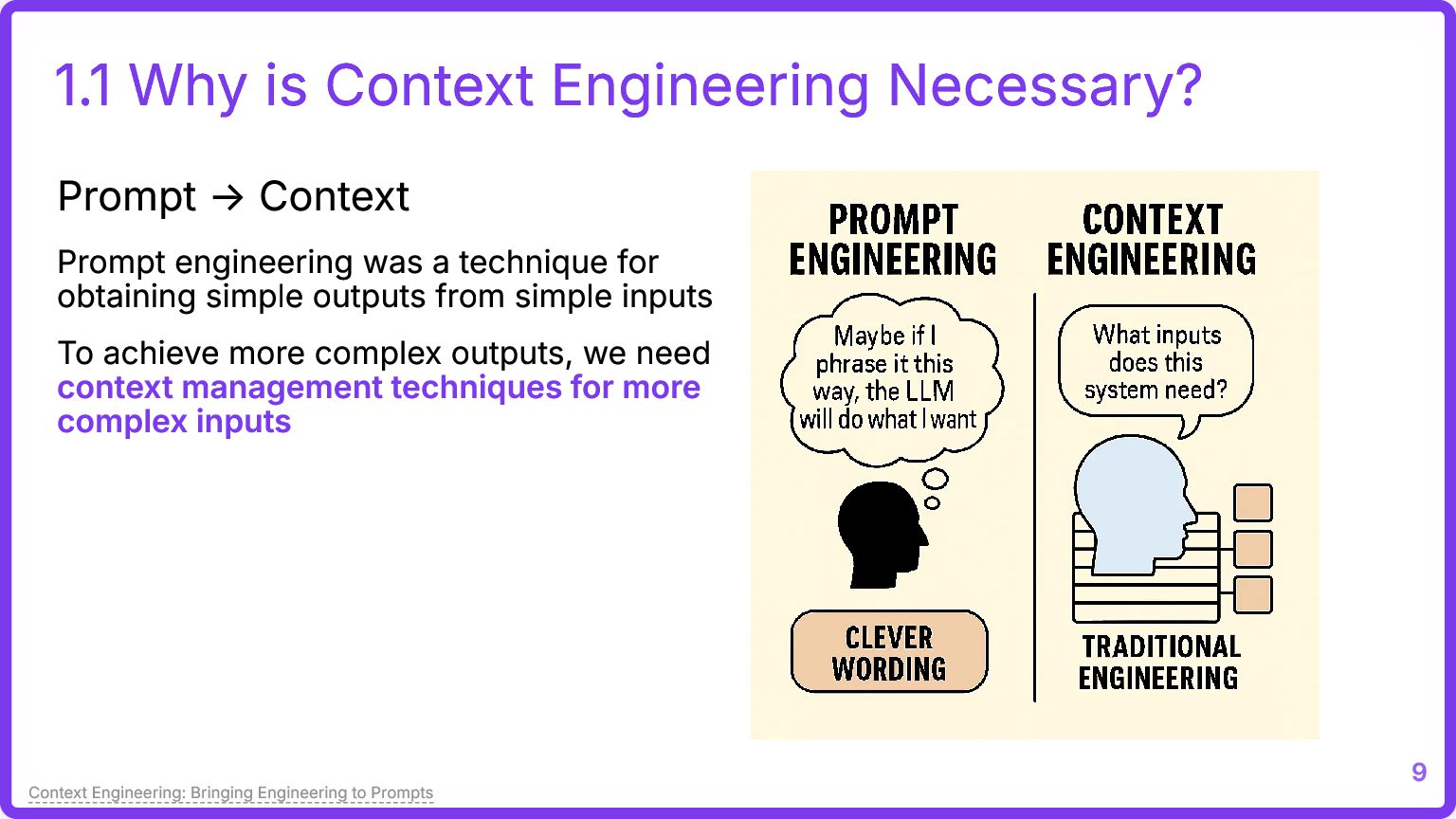 1.1 Why is Context Engineering Necessary?

Prompt → Context

Prompt engineering was a technique for obtaining simple outputs from simple inputs

To achieve more complex outputs, we need context management techniques for more complex inputs

PROMPT ENGINEERING

Maybe if I phrase it this way, the LLM will do what I want

CLEVER WORDING

CONTEXT ENGINEERING

What inputs does this system need?

TRADITIONAL ENGINEERING

Context Engineering: Bringing Engineering to Prompts

9